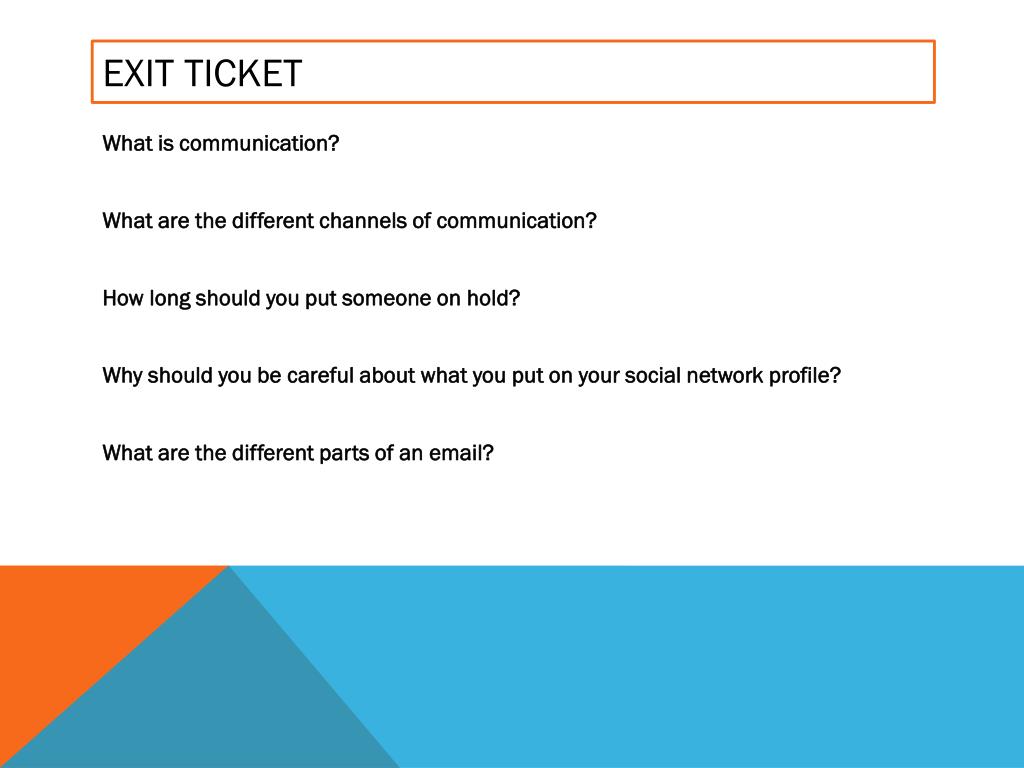 EXIT TICKET

What is communication?

What are the different channels of communication?

How long should you put someone on hold?

Why should you be careful about what you put on your social network profile?

What are the different parts of an email?